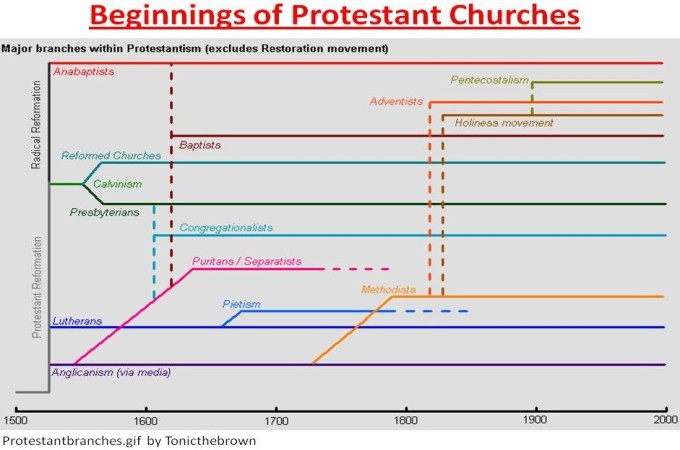 Beginnings of Protestant Churches

Major branches within Protestantism (excludes Restoration movement)

Radical Reformation

Protestant Reformation

Anabaptists

Pentecostalism

Adventists

Holiness movement

Baptists

Reformed Churches

Calvinism

Presbyterians

Congregationalists

Puritans / Separatists

Methodists

Pietism

Lutherans

Anglicanism (via media)

1500 1600 1700 1800 1900 2000

Protestantbranches.gif by Tonicthebrown